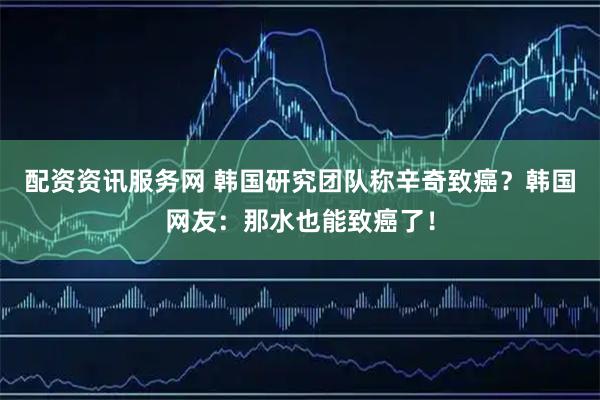 配资资讯服务网 韩国研究团队称辛奇致癌？韩国网友：那水也能致癌了！